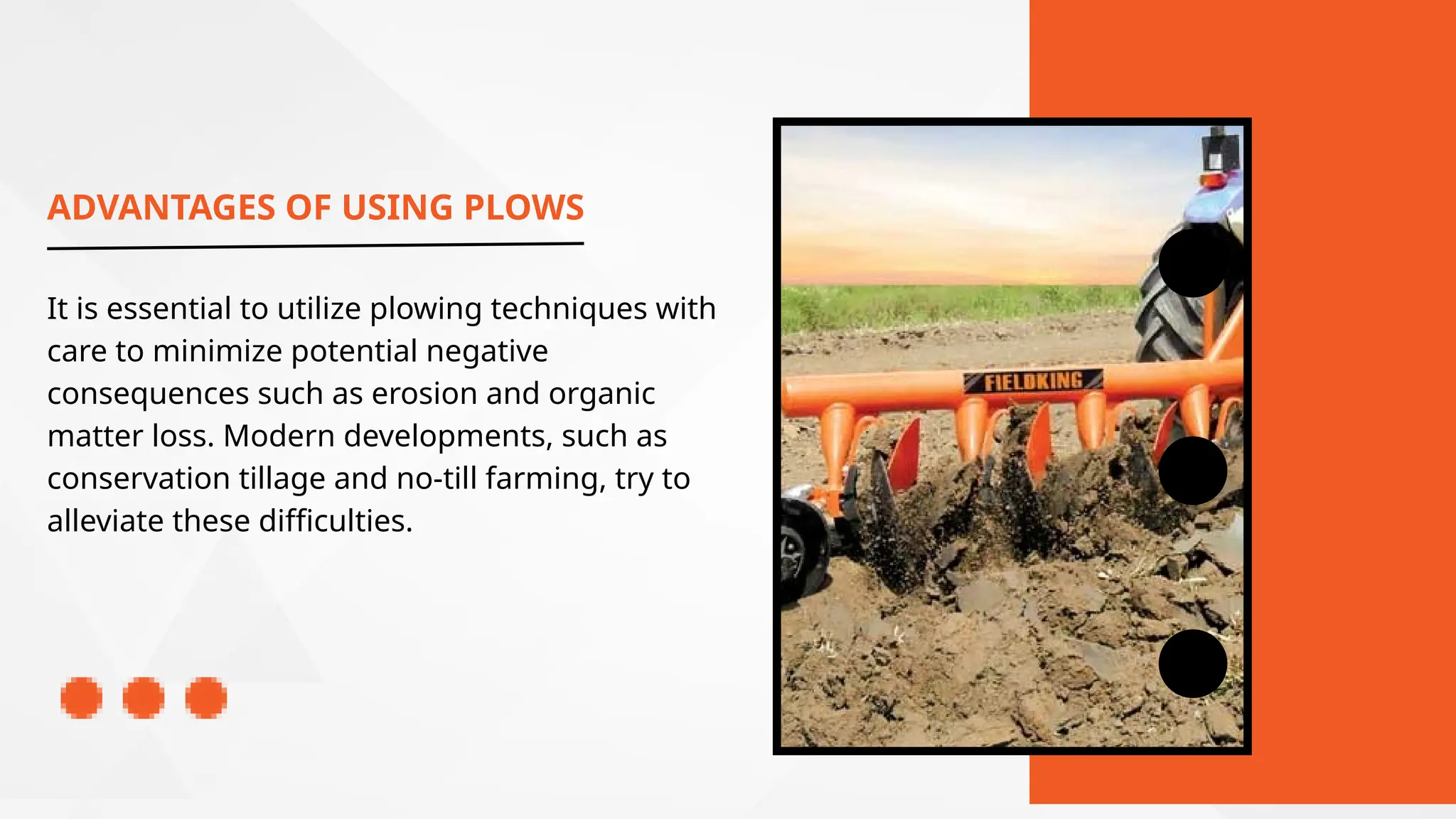 ADVANTAGES OF USING PLOWS

It is essential to utilize plowing techniques with care to minimize potential negative consequences such as erosion and organic matter loss. Modern developments, such as conservation tillage and no-till farming, try to alleviate these difficulties.

FIELDKING